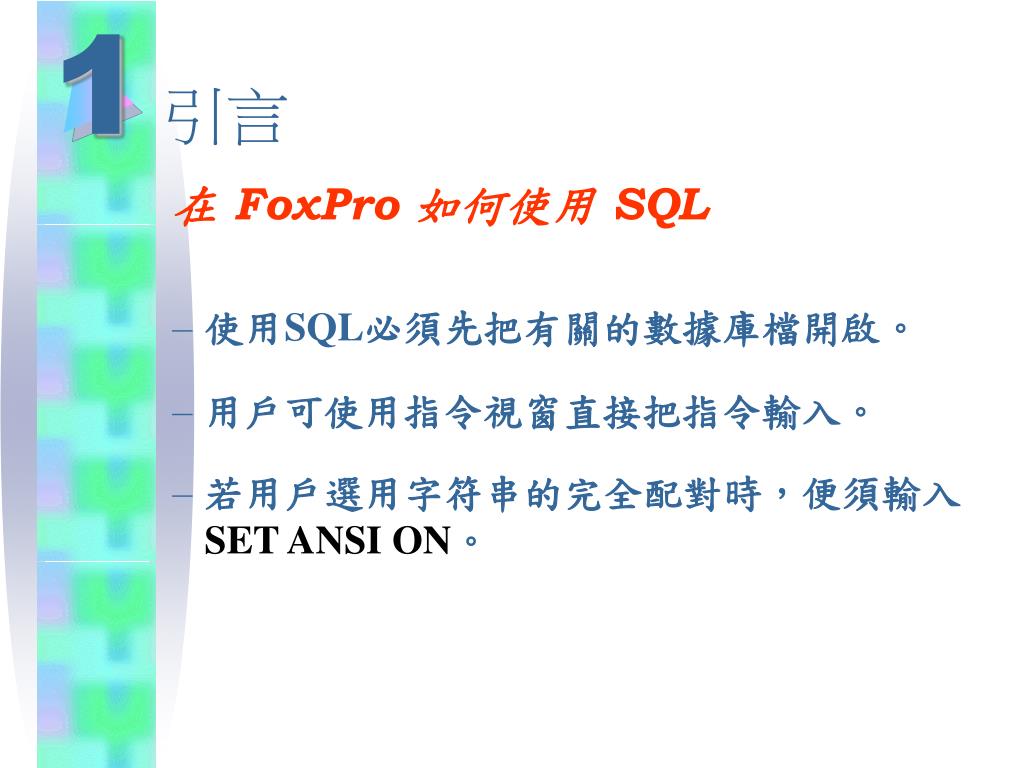 1 引言

在 FoxPro 如何使用 SQL

– 使用SQL必須先把有關的數據庫檔開啟。

– 用戶可使用指令視窗直接把指令輸入。

– 若用戶選用字符串的完全配對時，便須輸入 SET ANSI ON。